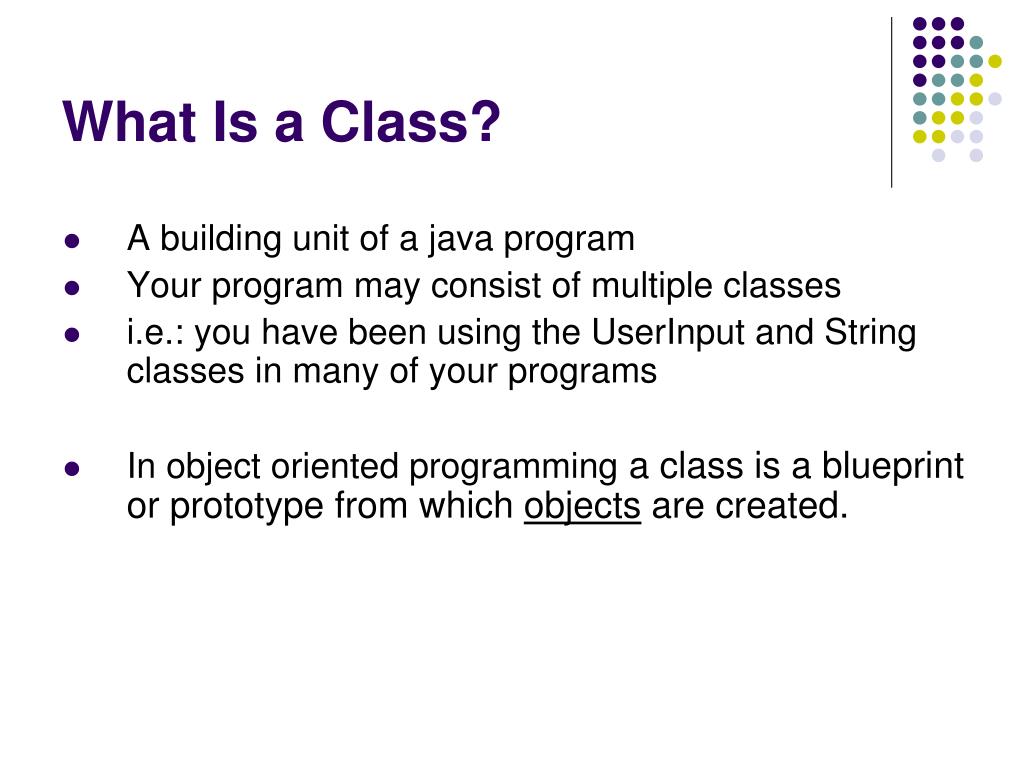 What Is a Class?

- A building unit of a java program
- Your program may consist of multiple classes
- i.e.: you have been using the UserInput and String classes in many of your programs

- In object oriented programming a class is a blueprint or prototype from which objects are created.